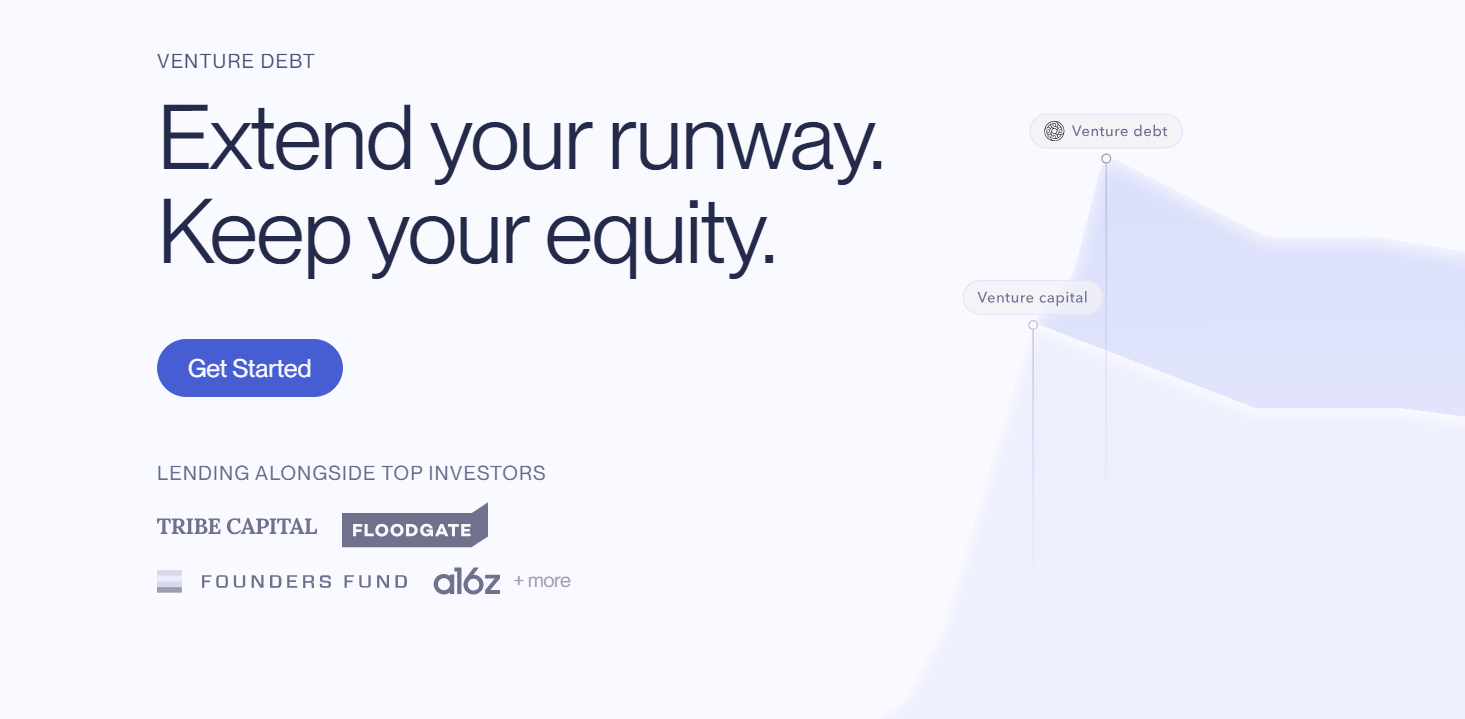 VENTURE DEBT

Extend your runway. Keep your equity.

Get Started

LENDING ALONGSIDE TOP INVESTORS

TRIBE CAPITAL FLOODGATE

FOUNDERS FUND a16z + more

Venture debt

Venture capital